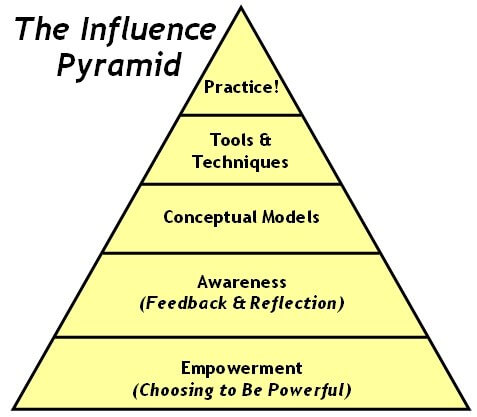 The Influence Pyramid

Practice!

Tools & Techniques

Conceptual Models

Awareness (Feedback & Reflection)

Empowerment (Choosing to Be Powerful)